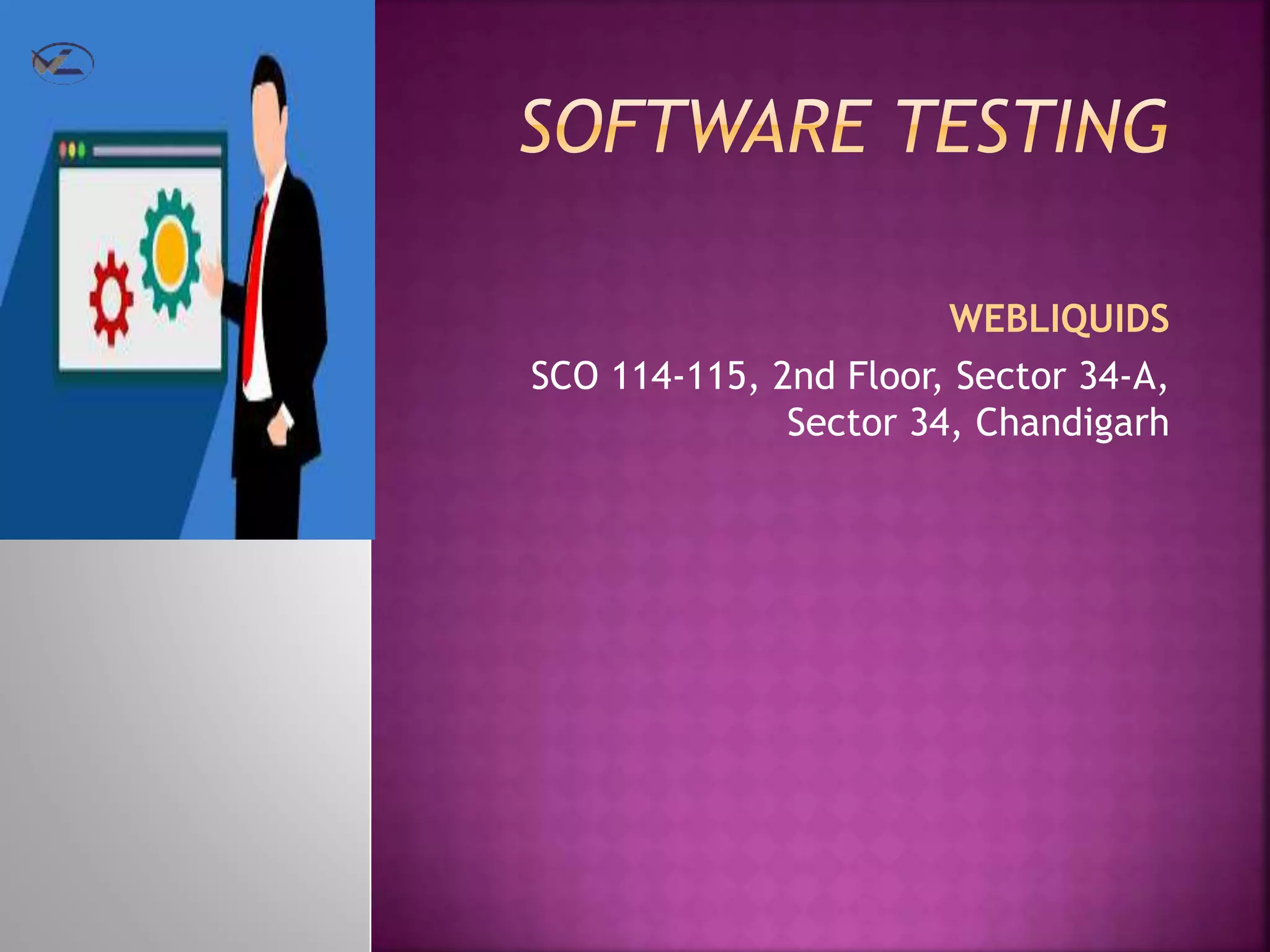 SOFTWARE TESTING

WEBLIQUIDS

SCO 114-115, 2nd Floor, Sector 34-A, Sector 34, Chandigarh